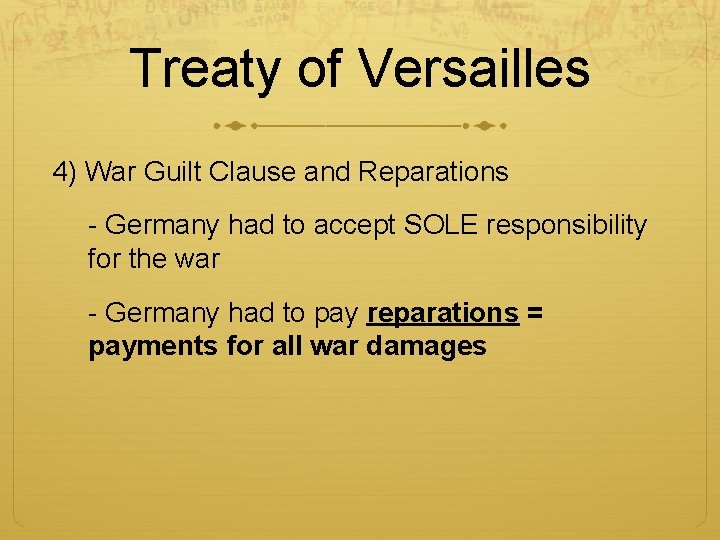 Treaty of Versailles

4) War Guilt Clause and Reparations

- Germany had to accept SOLE responsibility for the war

- Germany had to pay reparations = payments for all war damages